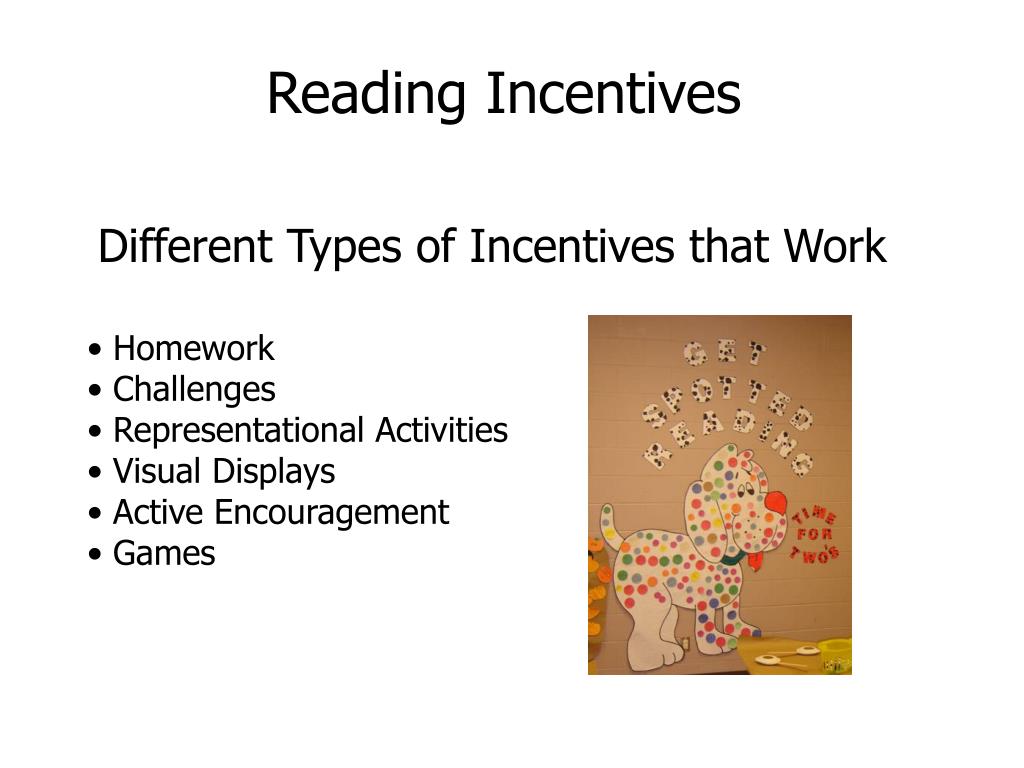 Reading Incentives

Different Types of Incentives that Work

• Homework
• Challenges
• Representational Activities
• Visual Displays
• Active Encouragement
• Games

GET SPOTTED READING

TIME FOR TWOS